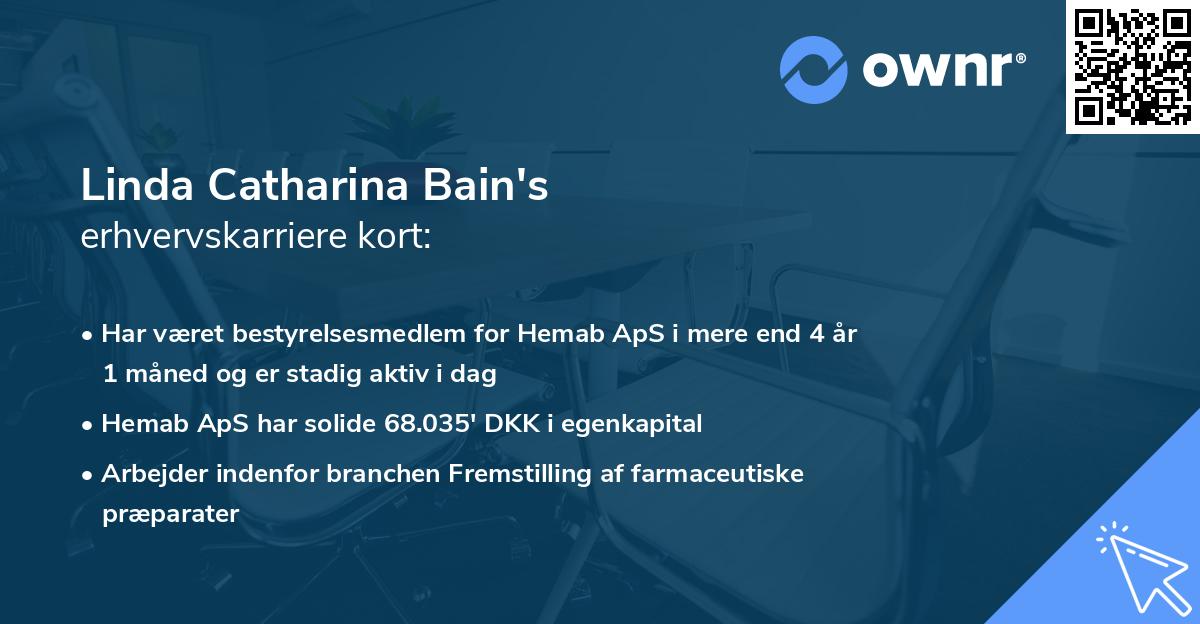 ownr®

Linda Catharina Bain's
erhvervskarriere kort:

• Har været bestyrelsesmedlem for Hemab ApS i mere end 4 år 1 måned og er stadig aktiv i dag

• Hemab ApS har solide 68.035' DKK i egenkapital

• Arbejder indenfor branchen Fremstilling af farmaceutiske præparater